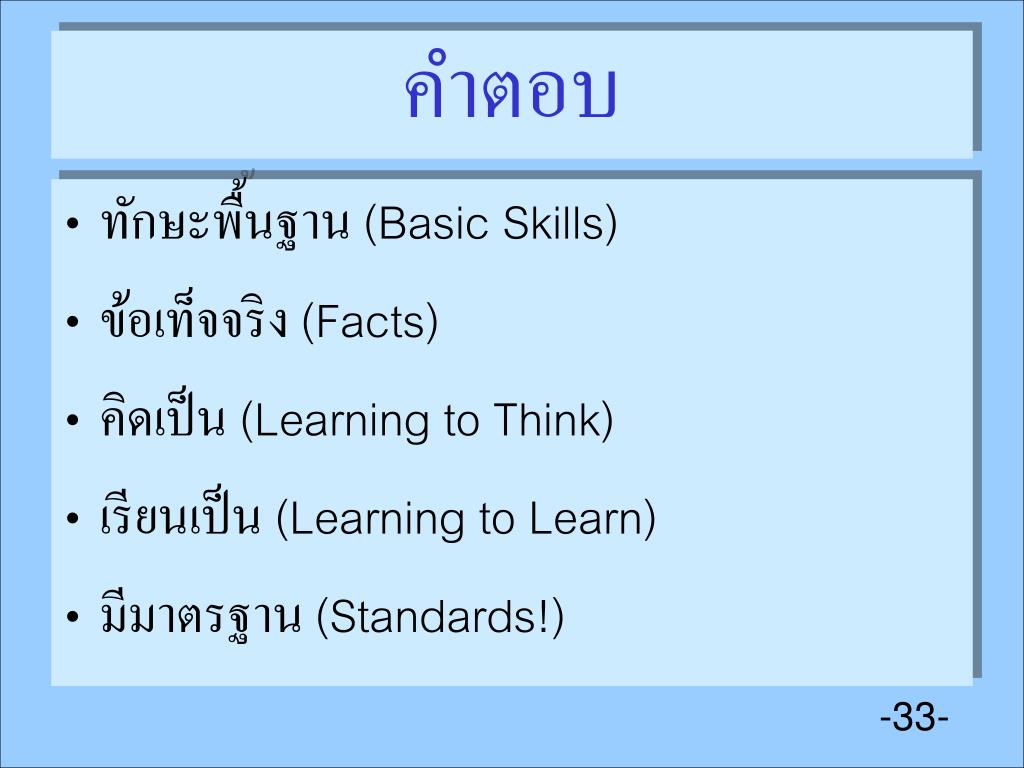 คำตอบ

• ทักษะพื้นฐาน (Basic Skills)
• ข้อเท็จจริง (Facts)
• คิดเป็น (Learning to Think)
• เรียนเป็น (Learning to Learn)
• มีมาตรฐาน (Standards!)

-33-